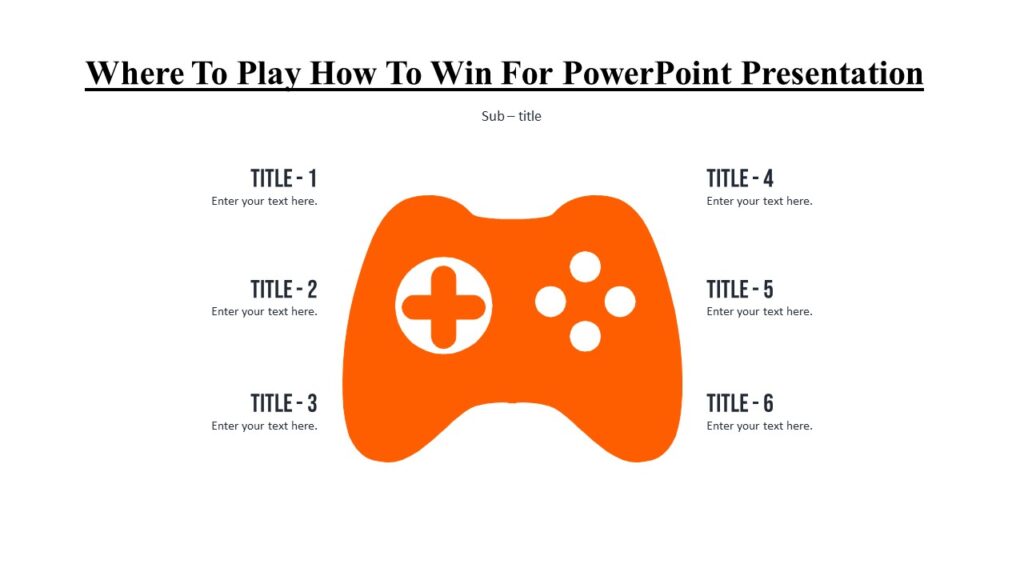 Where To Play How To Win For PowerPoint Presentation

Sub – title

TITLE - 1
Enter your text here.

TITLE - 2
Enter your text here.

TITLE - 3
Enter your text here.

TITLE - 4
Enter your text here.

TITLE - 5
Enter your text here.

TITLE - 6
Enter your text here.